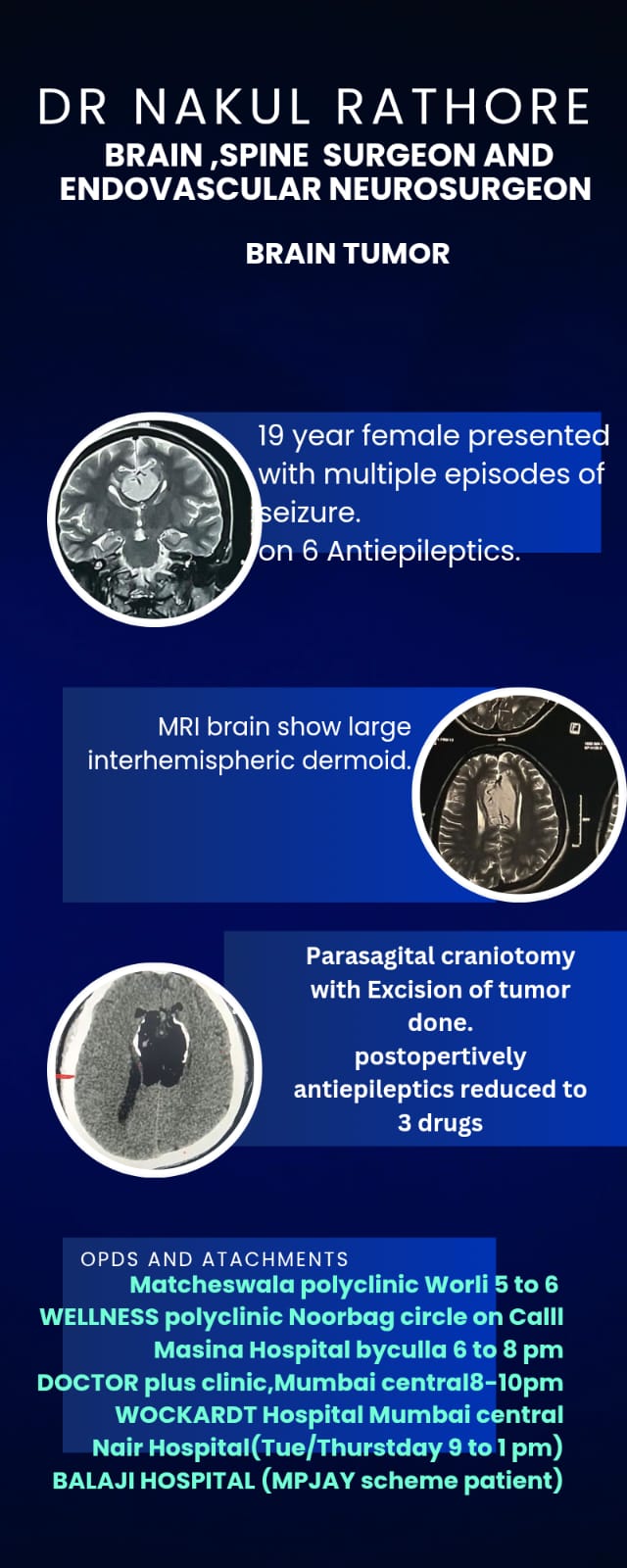 DR NAKUL RATHORE
BRAIN ,SPINE SURGEON AND ENDOVASCULAR NEUROSURGEON

BRAIN TUMOR

19 year female presented with multiple episodes of seizure.
on 6 Antiepileptics.

MRI brain show large interhemispheric dermoid.

Parasagital craniotomy with Excision of tumor done.
postopertively antiepileptics reduced to 3 drugs

OPDS AND ATACHMENTS
Matcheswala polyclinic Worli 5 to 6
WELLNESS polyclinic Noorbag circle on Calll
Masina Hospital byculla 6 to 8 pm
DOCTOR plus clinic,Mumbai central8-10pm
WOCKARDT Hospital Mumbai central
Nair Hospital(Tue/Thurstday 9 to 1 pm)
BALAJI HOSPITAL (MPJAY scheme patient)